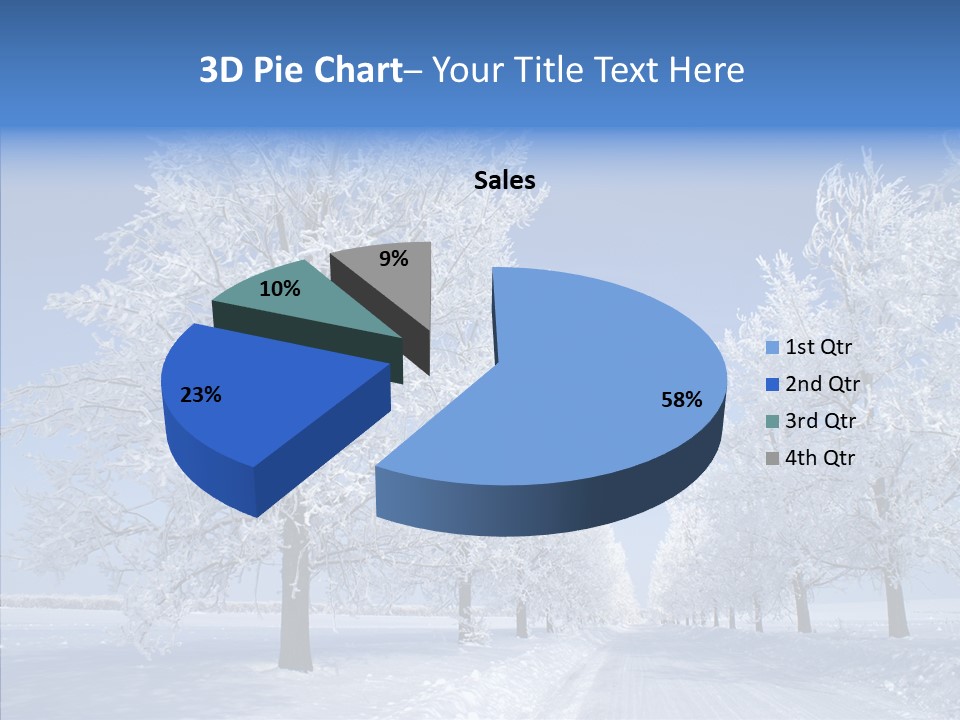 3D Pie Chart– Your Title Text Here

Sales

9%
10%
23%
58%

1st Qtr
2nd Qtr
3rd Qtr
4th Qtr